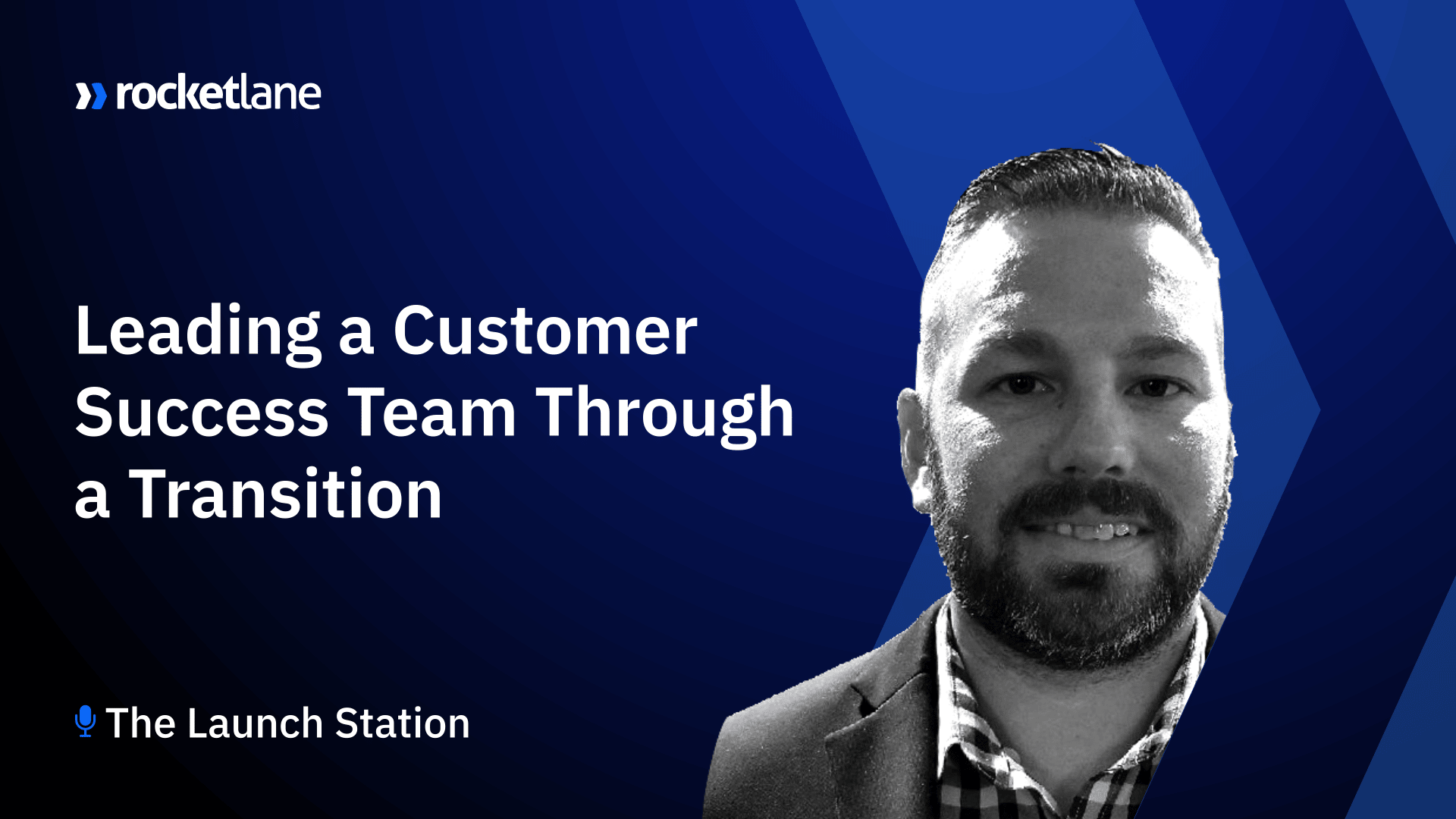 rocketlane

Leading a Customer Success Team Through a Transition

The Launch Station